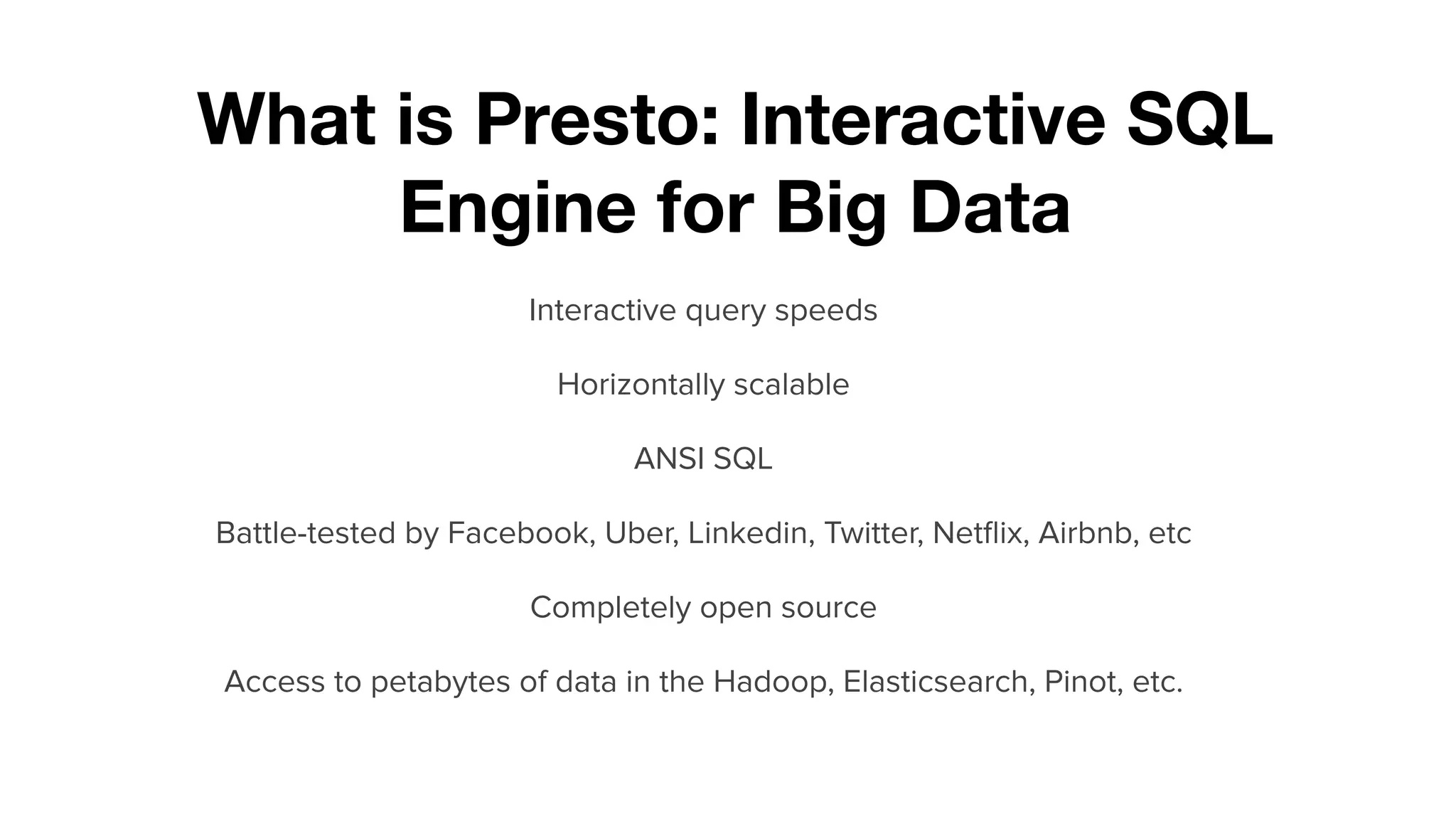 What is Presto: Interactive SQL Engine for Big Data

Interactive query speeds

Horizontally scalable

ANSI SQL

Battle-tested by Facebook, Uber, Linkedin, Twitter, Netflix, Airbnb, etc

Completely open source

Access to petabytes of data in the Hadoop, Elasticsearch, Pinot, etc.